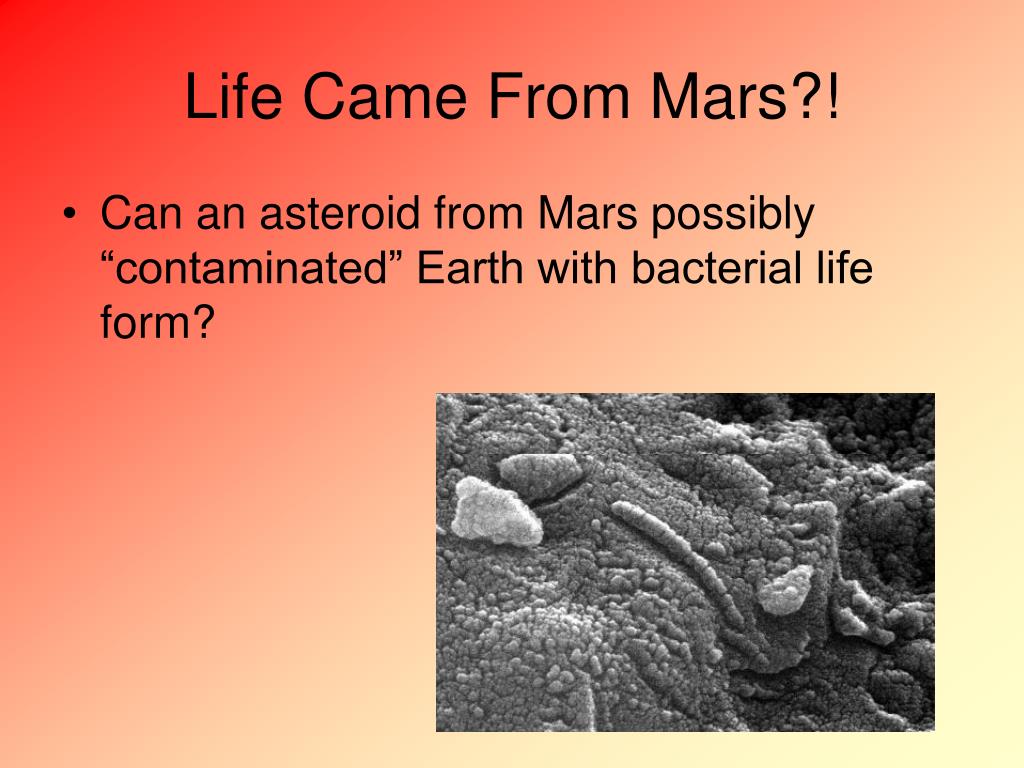 Life Came From Mars?!

• Can an asteroid from Mars possibly “contaminated” Earth with bacterial life form?